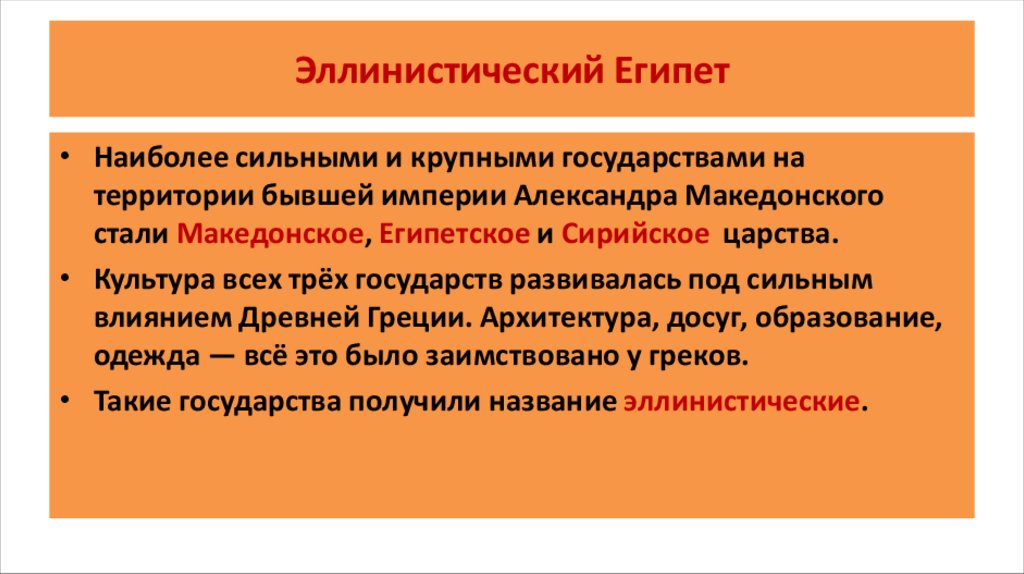 Эллинистический Египет

• Наиболее сильными и крупными государствами на территории бывшей империи Александра Македонского стали Македонское, Египетское и Сирийское царства.

• Культура всех трёх государств развивалась под сильным влиянием Древней Греции. Архитектура, досуг, образование, одежда — всё это было заимствовано у греков.

• Такие государства получили название эллинистические.